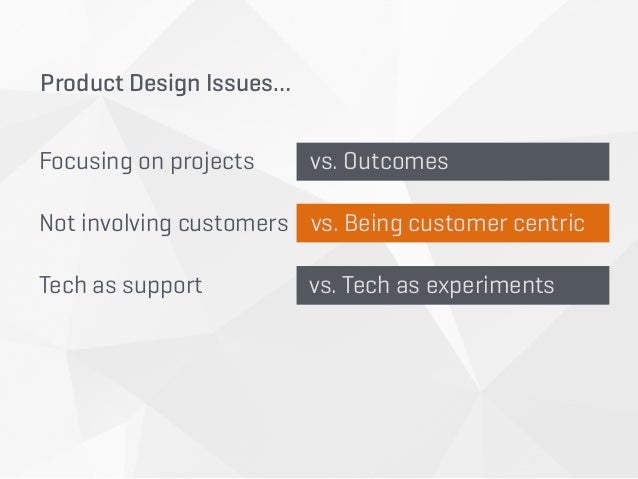 Product Design Issues...

Focusing on projects vs. Outcomes

Not involving customers vs. Being customer centric

Tech as support vs. Tech as experiments